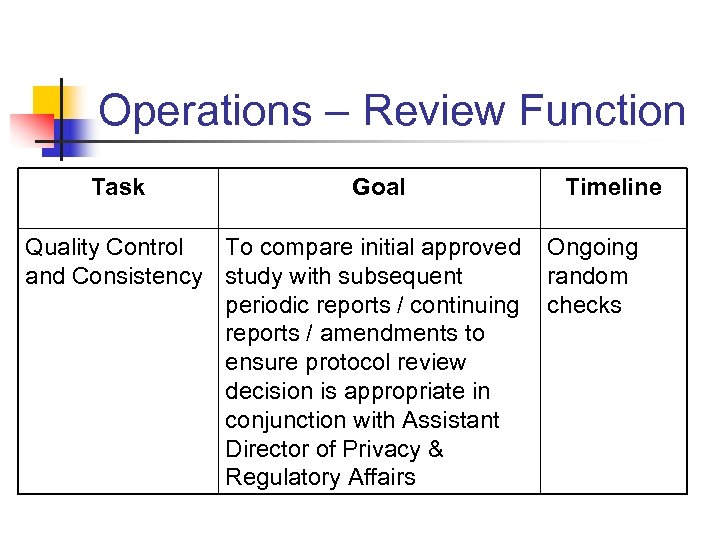 Operations – Review Function

| Task | Goal | Timeline |
|---|---|---|
| Quality Control and Consistency | To compare initial approved study with subsequent periodic reports / continuing reports / amendments to ensure protocol review decision is appropriate in conjunction with Assistant Director of Privacy & Regulatory Affairs | Ongoing random checks |